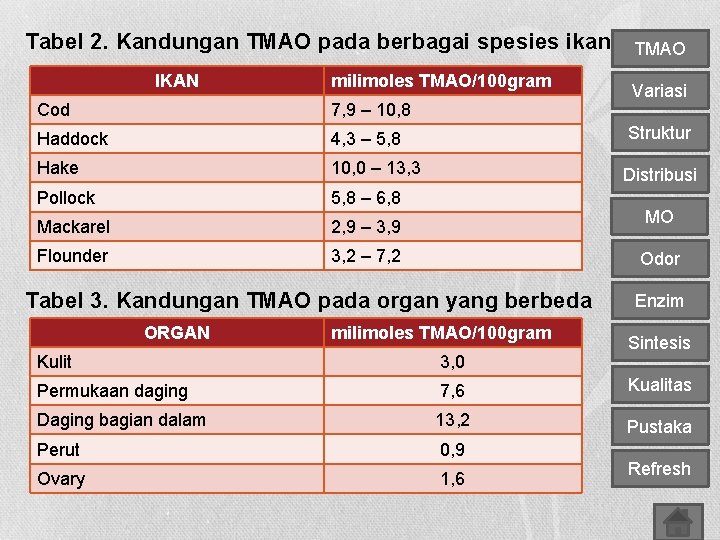 Tabel 2. Kandungan TMAO pada berbagai spesies ikan

| IKAN | milimoles TMAO/100gram |
|---|---|
| Cod | 7,9 – 10,8 |
| Haddock | 4,3 – 5,8 |
| Hake | 10,0 – 13,3 |
| Pollock | 5,8 – 6,8 |
| Mackarel | 2,9 – 3,9 |
| Flounder | 3,2 – 7,2 |

Tabel 3. Kandungan TMAO pada organ yang berbeda

| ORGAN | milimoles TMAO/100gram |
|---|---|
| Kulit | 3,0 |
| Permukaan daging | 7,6 |
| Daging bagian dalam | 13,2 |
| Perut | 0,9 |
| Ovary | 1,6 |

TMAO
Variasi
Struktur
Distribusi
MO
Odor
Enzim
Sintesis
Kualitas
Pustaka
Refresh